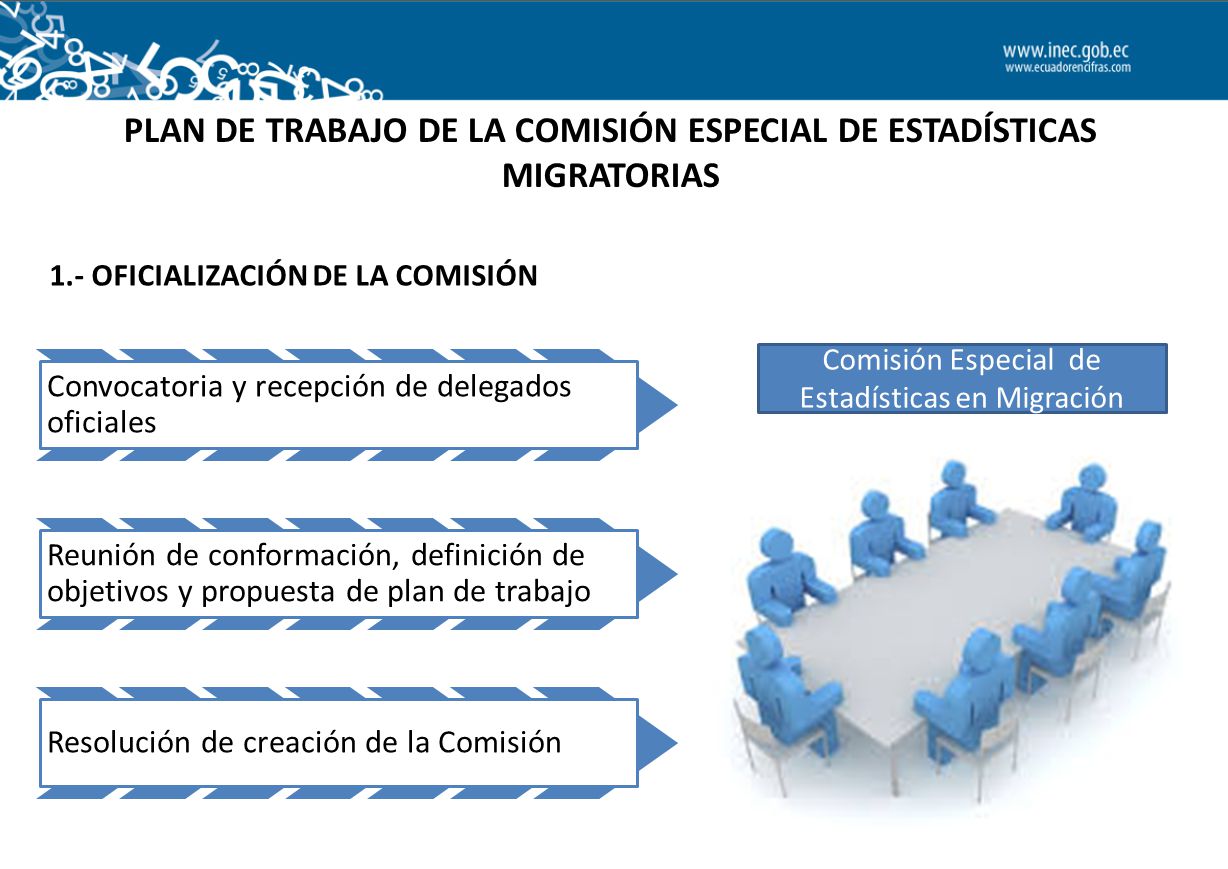 www.inec.gob.ec
www.ecuadorencifras.com

PLAN DE TRABAJO DE LA COMISIÓN ESPECIAL DE ESTADÍSTICAS MIGRATORIAS

1.- OFICIALIZACIÓN DE LA COMISIÓN

Convocatoria y recepción de delegados oficiales

Reunión de conformación, definición de objetivos y propuesta de plan de trabajo

Resolución de creación de la Comisión

Comisión Especial de Estadísticas en Migración